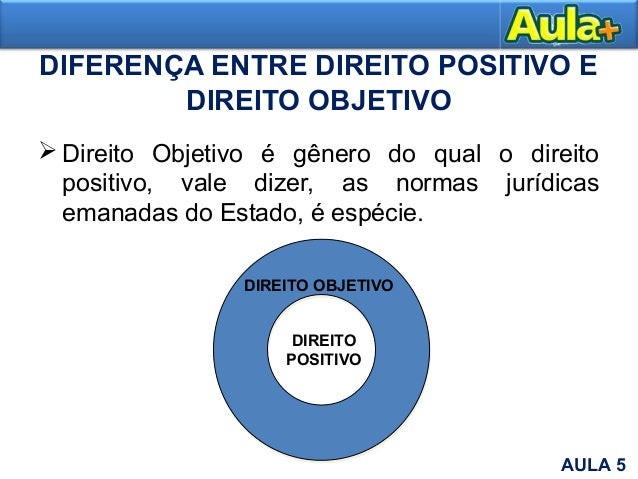 Aula+

DIFERENÇA ENTRE DIREITO POSITIVO E DIREITO OBJETIVO

➢ Direito Objetivo é gênero do qual o direito positivo, vale dizer, as normas jurídicas emanadas do Estado, é espécie.

DIREITO OBJETIVO

DIREITO POSITIVO

AULA 5